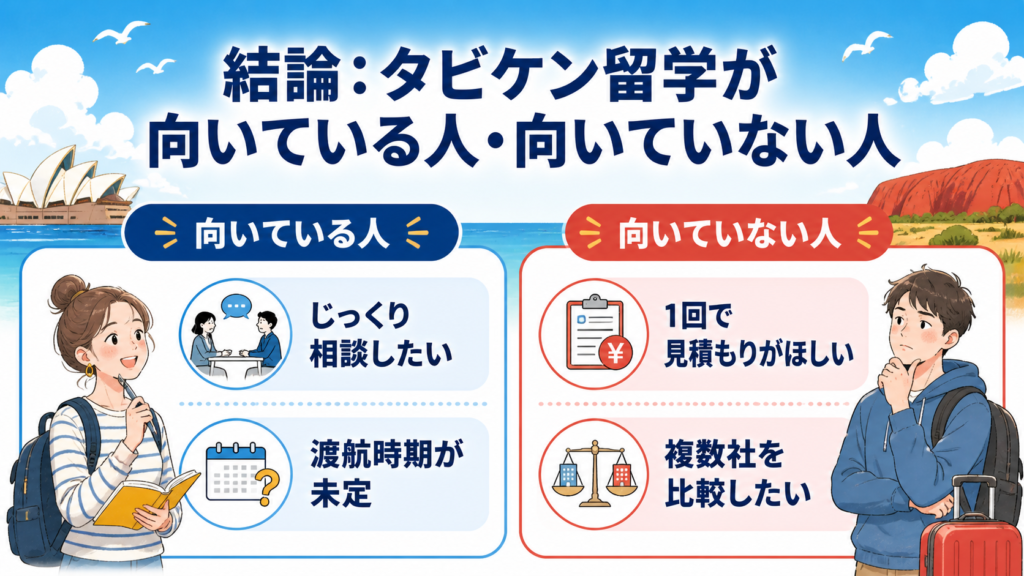 結論:タビケン留学が
向いている人・向いていない人

向いている人

じっくり
相談したい

渡航時期が
未定

向いていない人

1回で
見積もりがほしい

複数社を
比較したい